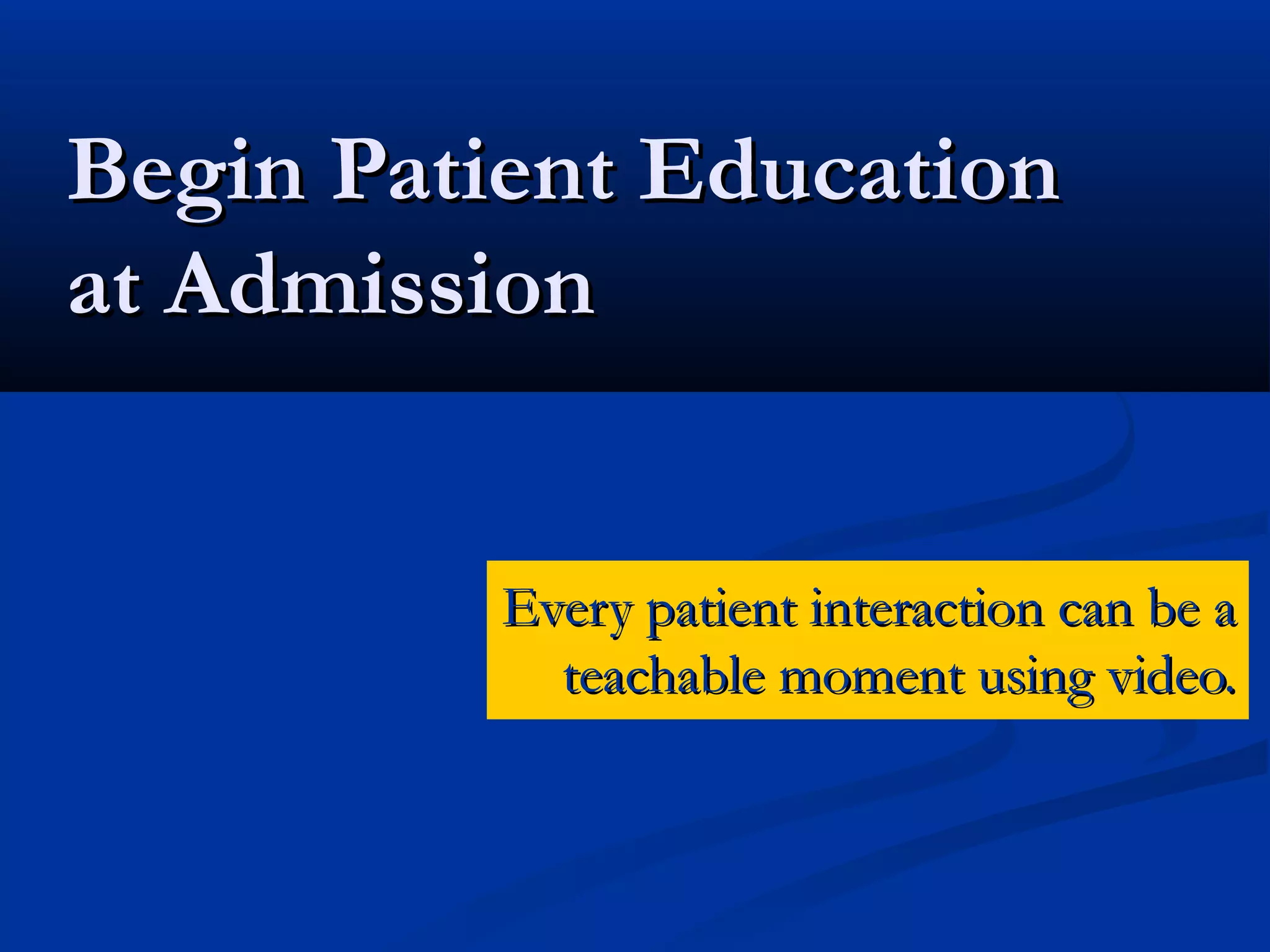 Begin Patient Education at Admission

Every patient interaction can be a teachable moment using video.